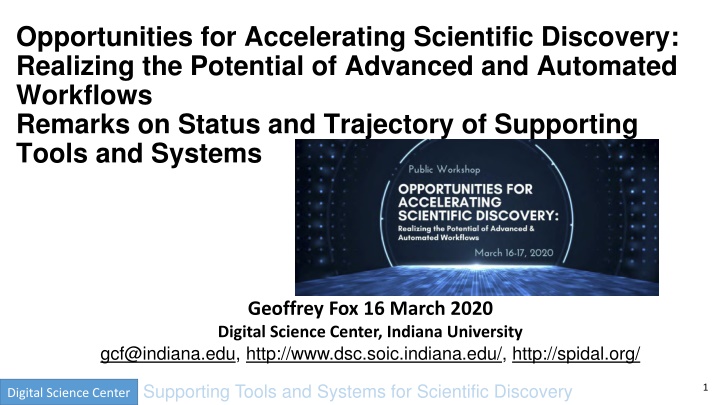 Opportunities for Accelerating Scientific Discovery: Realizing the Potential of Advanced and Automated Workflows
Remarks on Status and Trajectory of Supporting Tools and Systems

Public Workshop
OPPORTUNITIES FOR ACCELERATING SCIENTIFIC DISCOVERY:
Realizing the Potential of Advanced & Automated Workflows
March 16-17, 2020

Geoffrey Fox 16 March 2020
Digital Science Center, Indiana University
gcf@indiana.edu, http://www.dsc.soic.indiana.edu/, http://spidal.org/

Digital Science Center Supporting Tools and Systems for Scientific Discovery 1